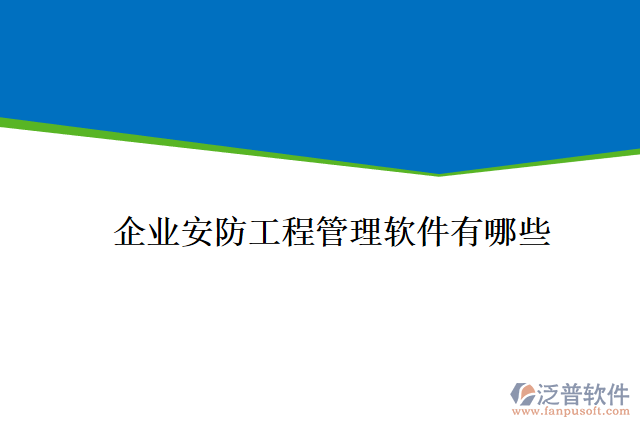 企业安防工程管理软件有哪些

泛普软件
www.fanpusoft.com